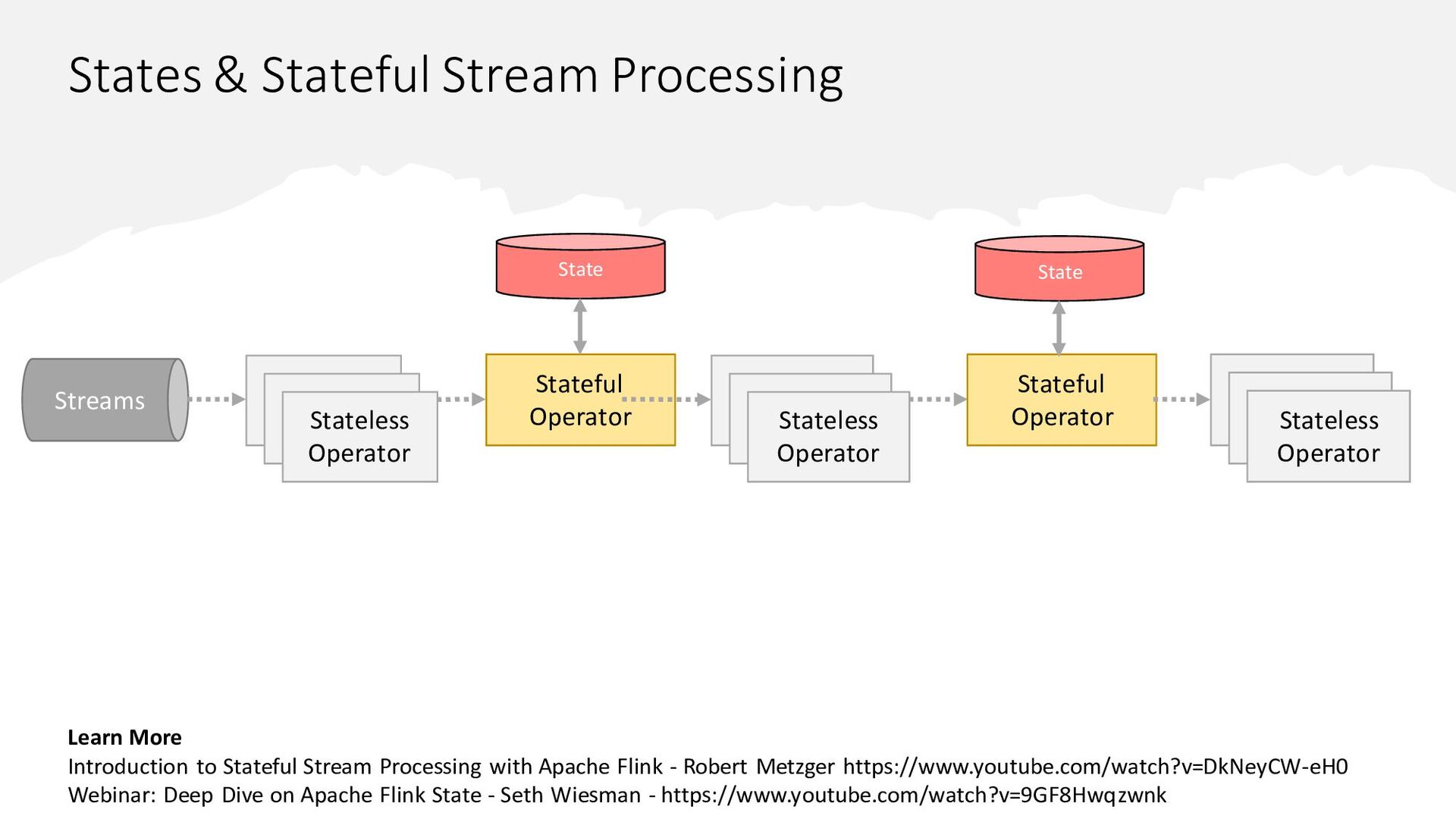 States & Stateful Stream Processing

State

State

Streams

Stateless Operator

Stateful Operator

Stateless Operator

Stateful Operator

Stateless Operator

**Learn More**
Introduction to Stateful Stream Processing with Apache Flink - Robert Metzger https://www.youtube.com/watch?v=DkNeyCW-eH0
Webinar: Deep Dive on Apache Flink State - Seth Wiesman - https://www.youtube.com/watch?v=9GF8Hwqzwnk